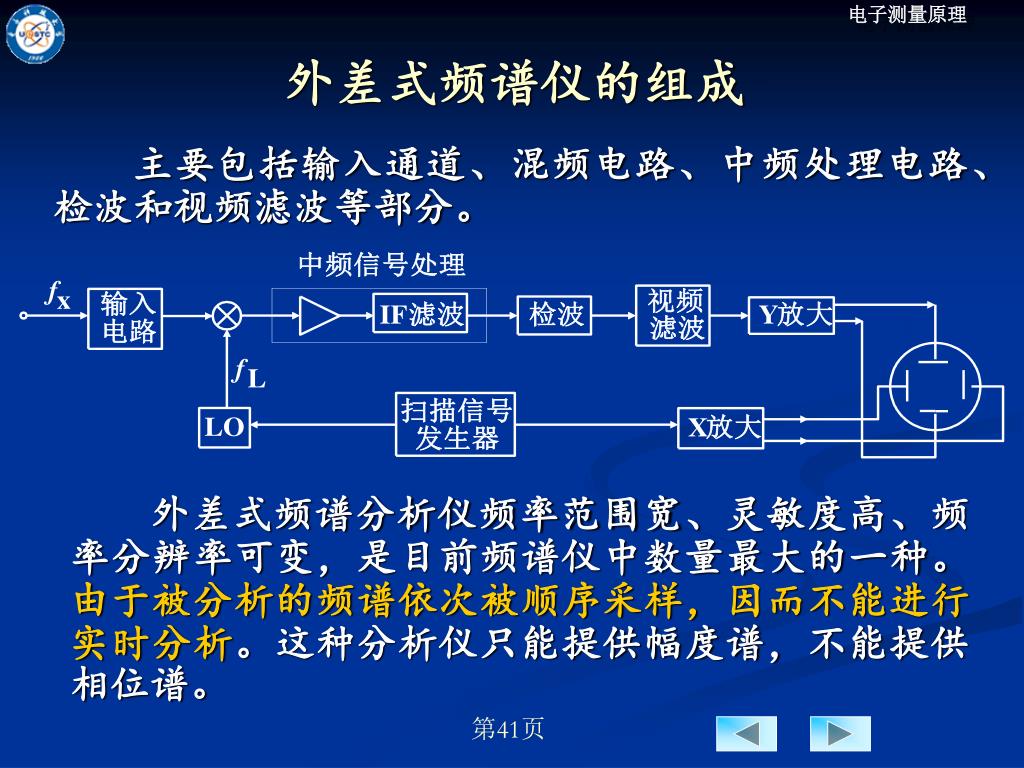 电子测量原理

外差式频谱仪的组成

主要包括输入通道、混频电路、中频处理电路、检波和视频滤波等部分。

中频信号处理

$f_X$

输入电路

IF滤波

检波

视频滤波

Y放大

$f_L$

LO

扫描信号发生器

X放大

外差式频谱分析仪频率范围宽、灵敏度高、频率分辨率可变，是目前频谱仪中数量最大的一种。由于被分析的频谱依次被顺序采样，因而不能进行实时分析。这种分析仪只能提供幅度谱，不能提供相位谱。

第41页